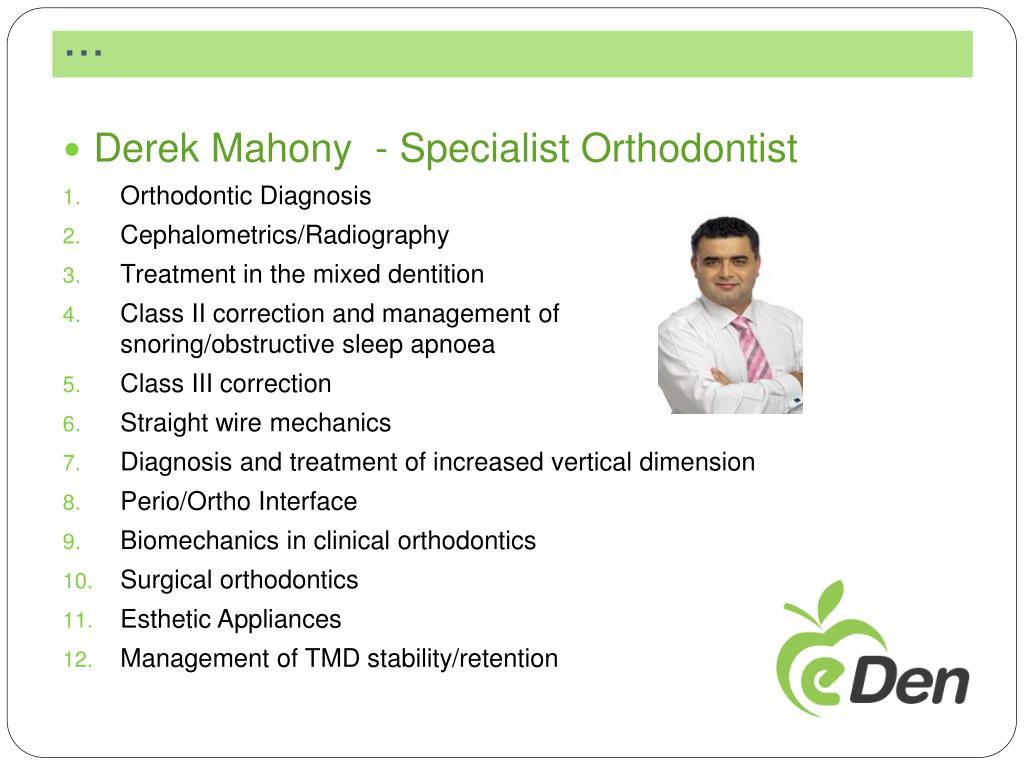 …

• Derek Mahony - Specialist Orthodontist

1. Orthodontic Diagnosis
2. Cephalometrics/Radiography
3. Treatment in the mixed dentition
4. Class II correction and management of snoring/obstructive sleep apnoea
5. Class III correction
6. Straight wire mechanics
7. Diagnosis and treatment of increased vertical dimension
8. Perio/Ortho Interface
9. Biomechanics in clinical orthodontics
10. Surgical orthodontics
11. Esthetic Appliances
12. Management of TMD stability/retention

eDen